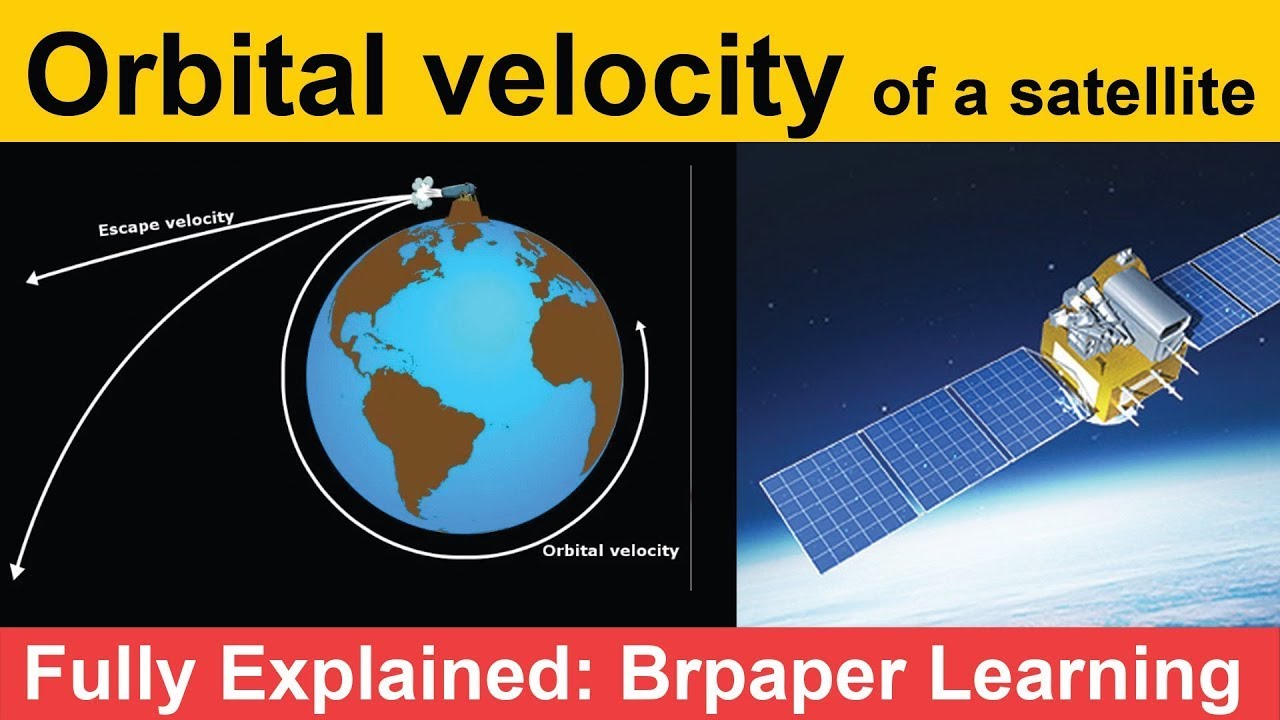 Orbital velocity of a satellite

Escape velocity

Orbital velocity

Fully Explained: Brpaper Learning